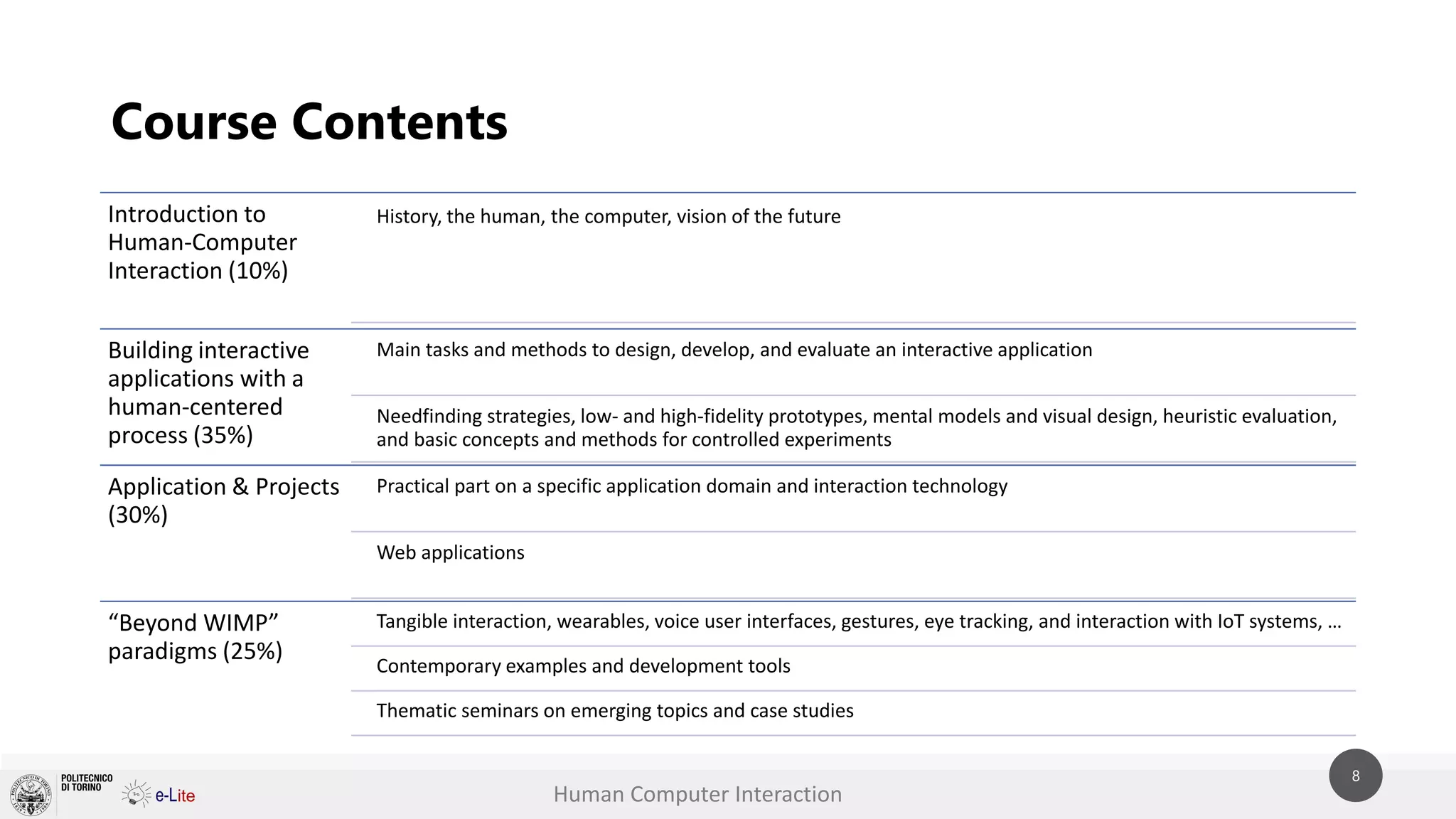 Course Contents

Introduction to Human-Computer Interaction (10%)

History, the human, the computer, vision of the future

Building interactive applications with a human-centered process (35%)

Main tasks and methods to design, develop, and evaluate an interactive application

Needfinding strategies, low- and high-fidelity prototypes, mental models and visual design, heuristic evaluation, and basic concepts and methods for controlled experiments

Application & Projects (30%)

Practical part on a specific application domain and interaction technology

Web applications

“Beyond WIMP” paradigms (25%)

Tangible interaction, wearables, voice user interfaces, gestures, eye tracking, and interaction with IoT systems, …

Contemporary examples and development tools

Thematic seminars on emerging topics and case studies

POLITECNICO DI TORINO

e-Lite

Human Computer Interaction

8